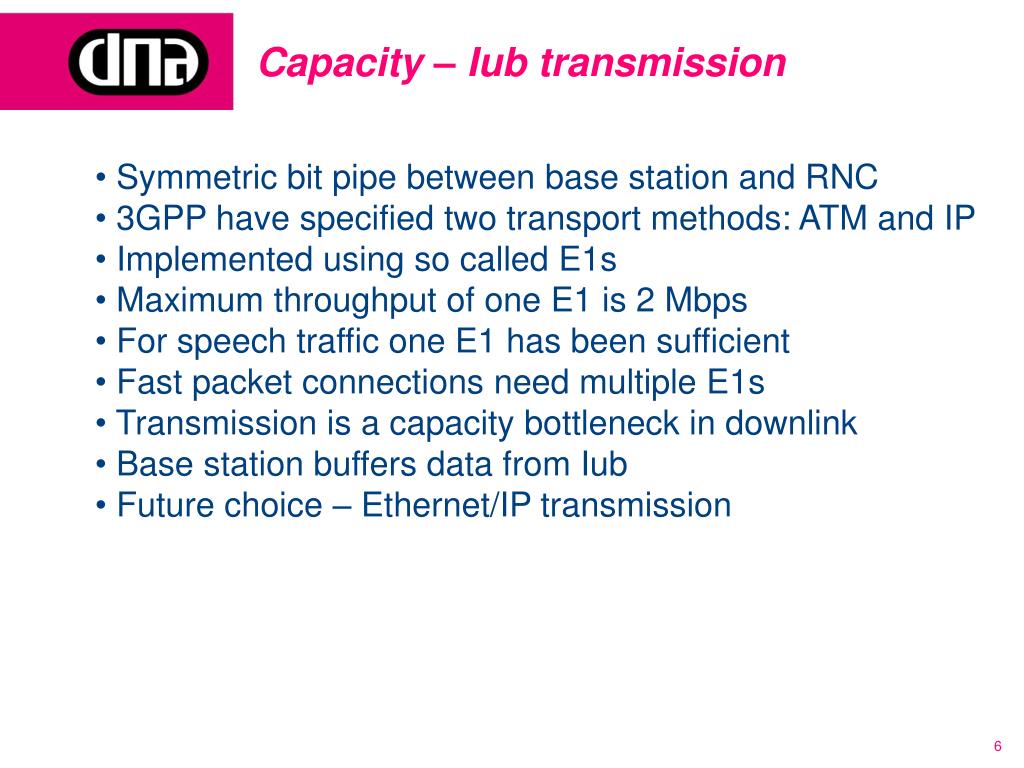 dna

Capacity – Iub transmission

• Symmetric bit pipe between base station and RNC
• 3GPP have specified two transport methods: ATM and IP
• Implemented using so called E1s
• Maximum throughput of one E1 is 2 Mbps
• For speech traffic one E1 has been sufficient
• Fast packet connections need multiple E1s
• Transmission is a capacity bottleneck in downlink
• Base station buffers data from Iub
• Future choice – Ethernet/IP transmission

6